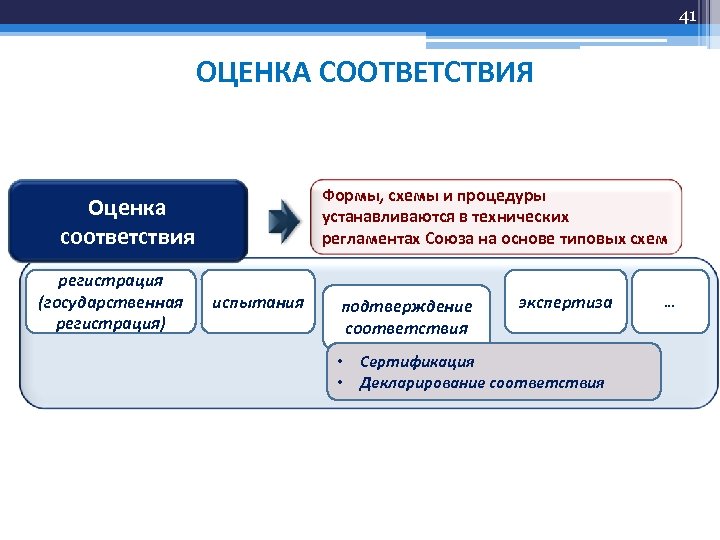 41

ОЦЕНКА СООТВЕТСТВИЯ

Оценка соответствия

Формы, схемы и процедуры устанавливаются в технических регламентах Союза на основе типовых схем

регистрация (государственная регистрация)

испытания

подтверждение соответствия

экспертиза

...

• Сертификация
• Декларирование соответствия